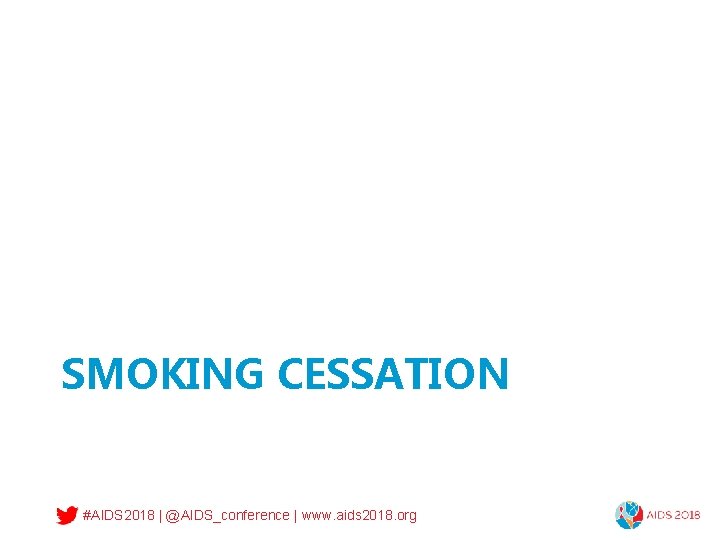 SMOKING CESSATION

#AIDS2018 | @AIDS_conference | www.aids2018.org

AIDS 2018